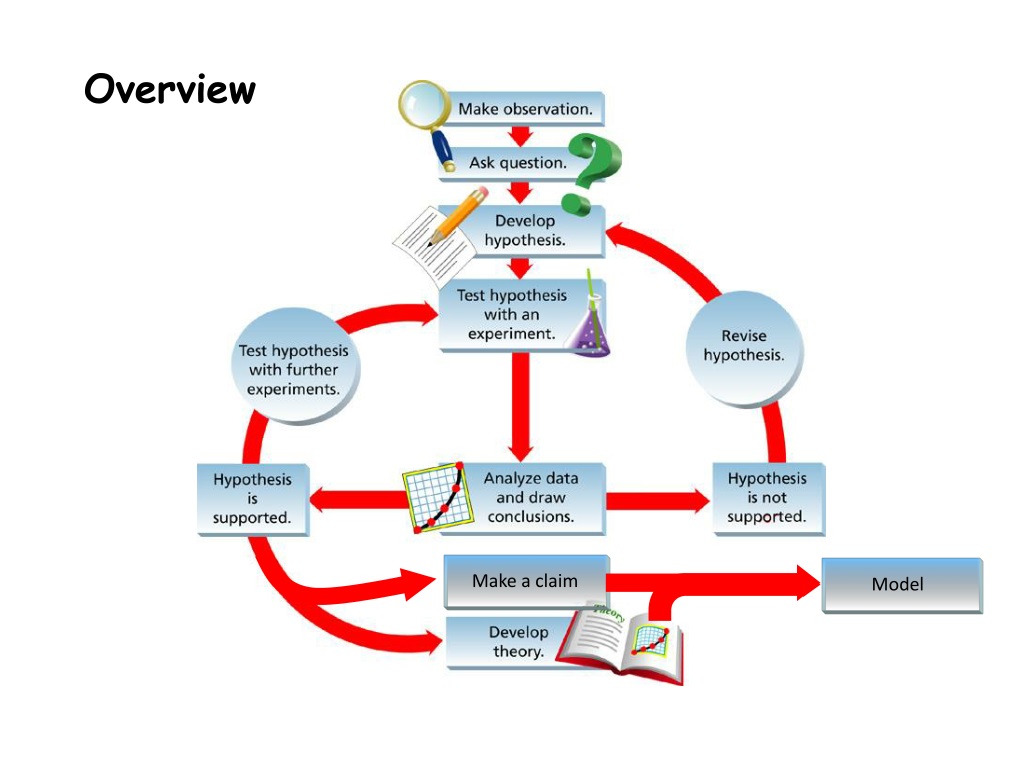 Overview

Make observation.

Ask question.

Develop hypothesis.

Test hypothesis with an experiment.

Test hypothesis with further experiments.

Revise hypothesis.

Hypothesis is supported.

Analyze data and draw conclusions.

Hypothesis is not supported.

Make a claim

Model

Develop theory.

Theory